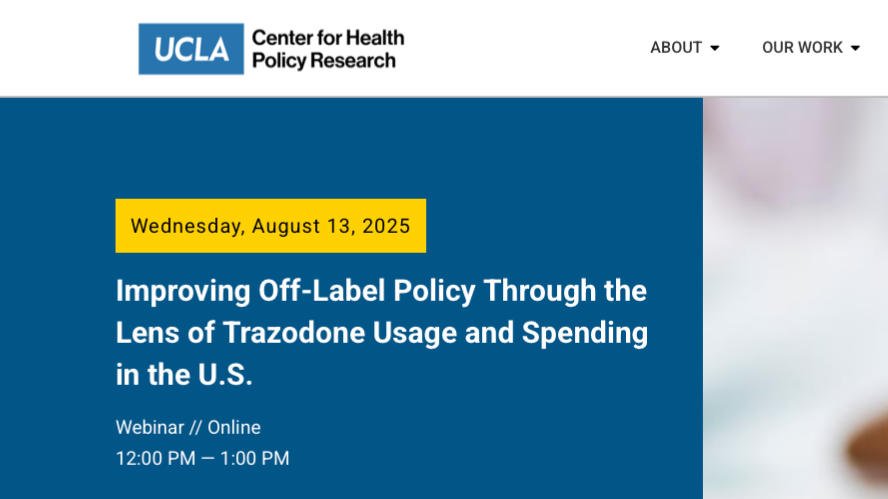 UCLA Center for Health Policy Research

ABOUT

OUR WORK

Wednesday, August 13, 2025

Improving Off-Label Policy Through the Lens of Trazodone Usage and Spending in the U.S.

Webinar // Online
12:00 PM — 1:00 PM